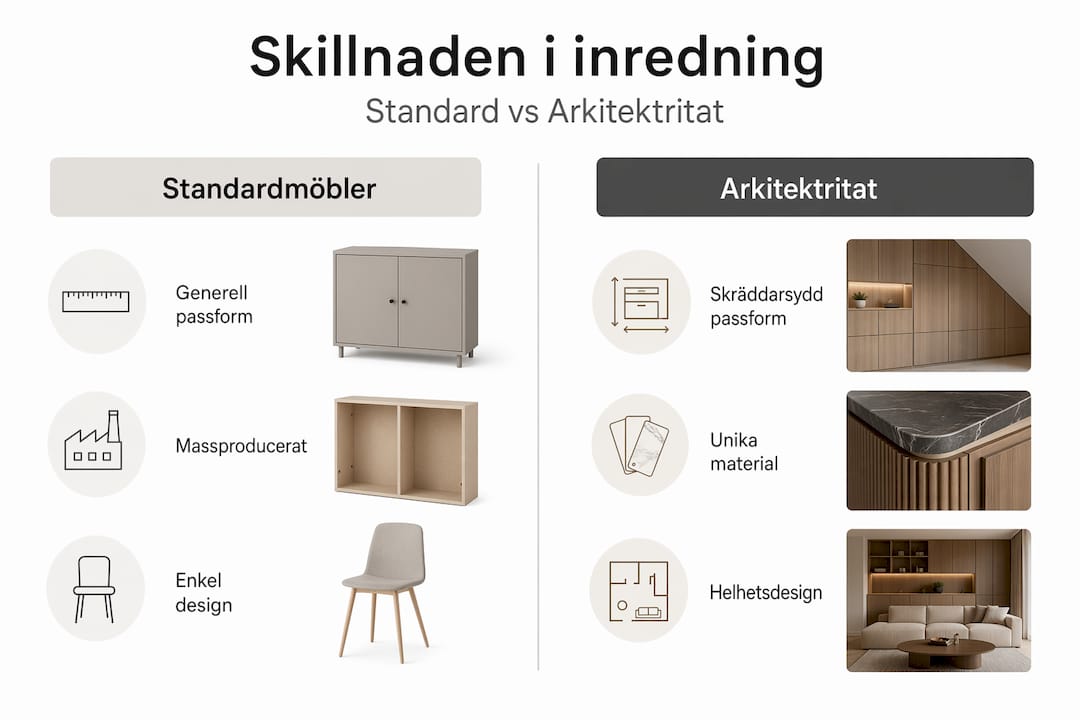 Skillnaden i inredning

Standard vs Arkitektritat

Standardmöbler

Generell passform

Massproducerat

Enkel design

Arkitektritat

Skräddarsydd passform

Unika material

Helhetsdesign